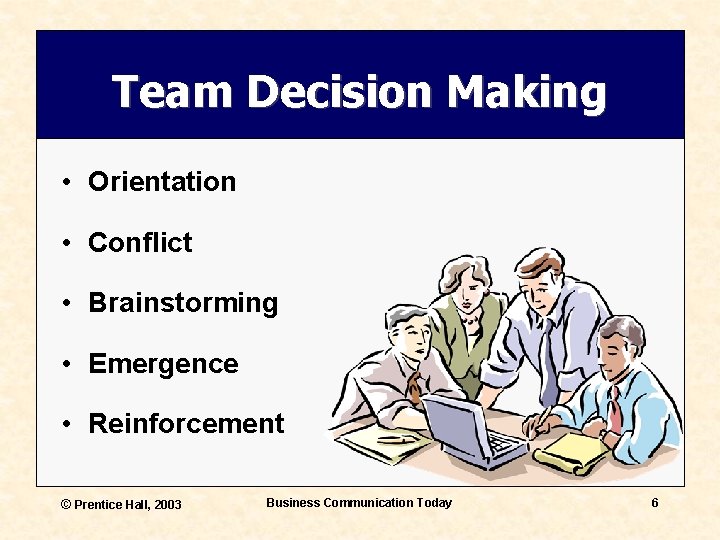 Team Decision Making

• Orientation
• Conflict
• Brainstorming
• Emergence
• Reinforcement

© Prentice Hall, 2003

Business Communication Today

6